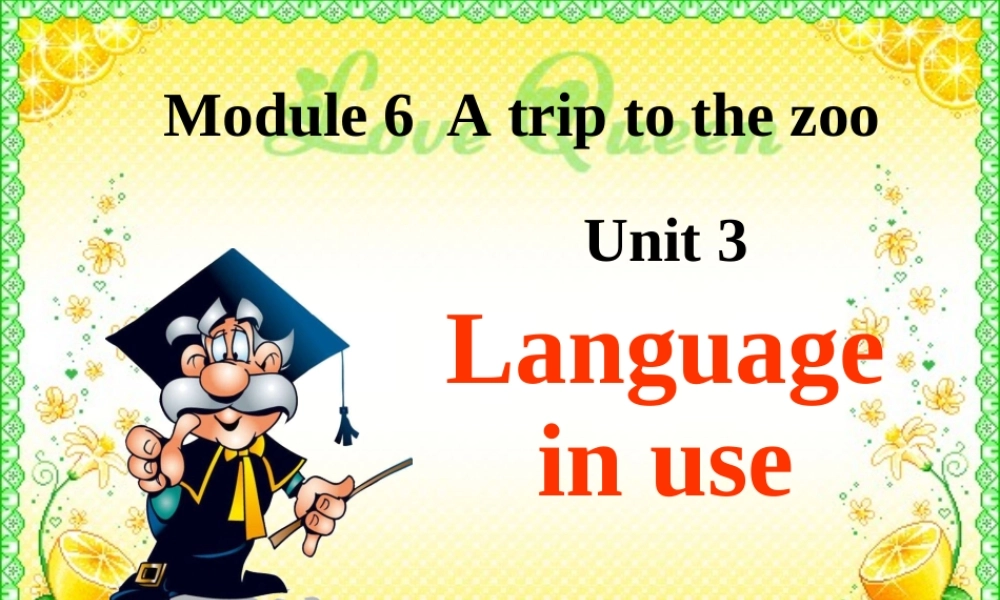 Love Queen

Module 6 A trip to the zoo

Unit 3

Language in use